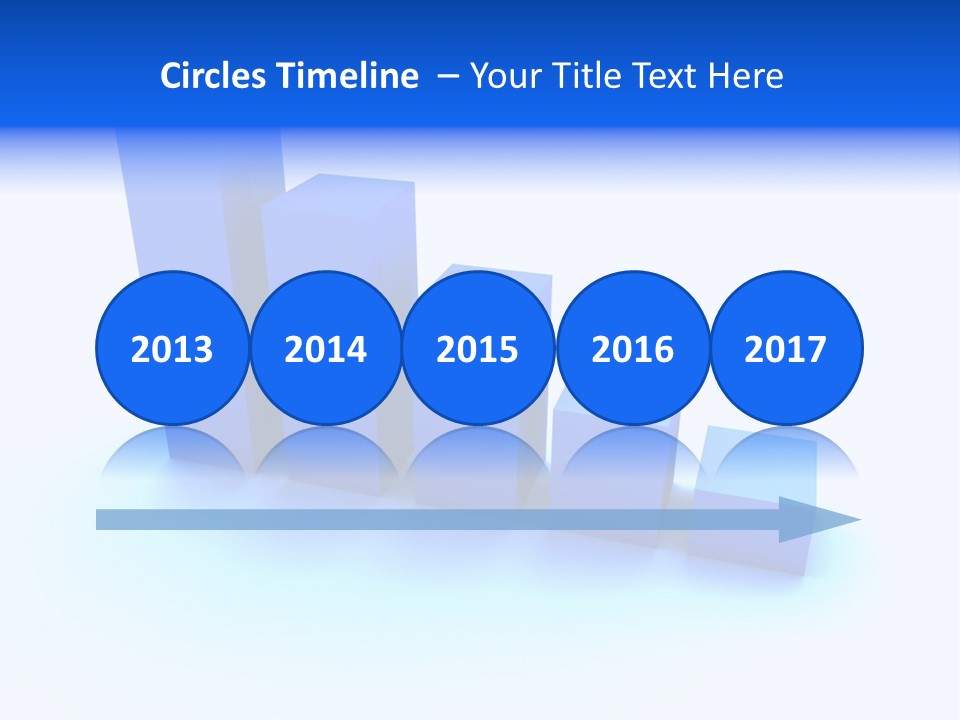 Circles Timeline – Your Title Text Here

2013

2014

2015

2016

2017